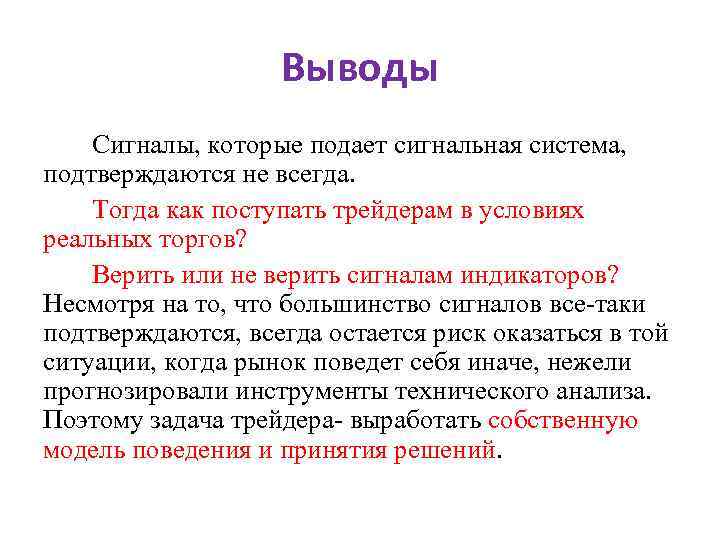 Выводы

Сигналы, которые подает сигнальная система, подтверждаются не всегда.

Тогда как поступать трейдерам в условиях реальных торгов?

Верить или не верить сигналам индикаторов? Несмотря на то, что большинство сигналов все-таки подтверждаются, всегда остается риск оказаться в той ситуации, когда рынок поведет себя иначе, нежели прогнозировали инструменты технического анализа. Поэтому задача трейдера- выработать собственную модель поведения и принятия решений.